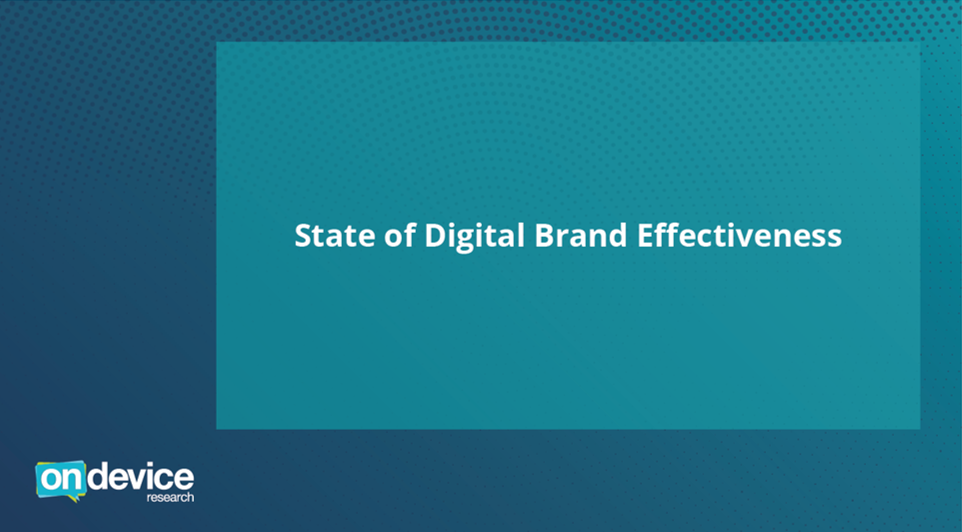 State of Digital Brand Effectiveness

on device
research